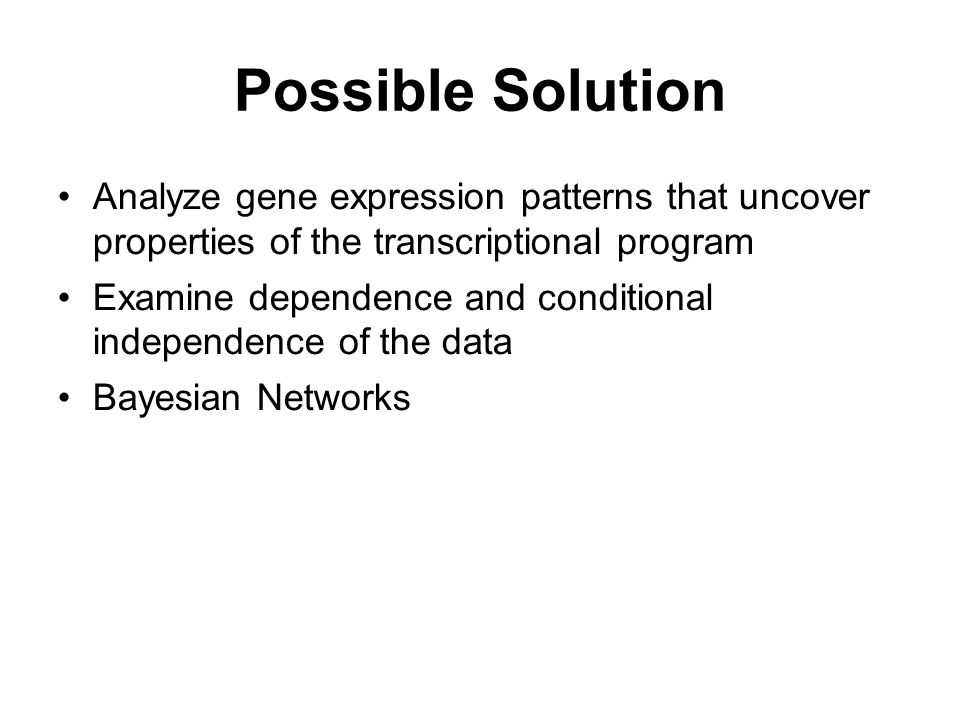 Possible Solution

• Analyze gene expression patterns that uncover properties of the transcriptional program

• Examine dependence and conditional independence of the data

• Bayesian Networks